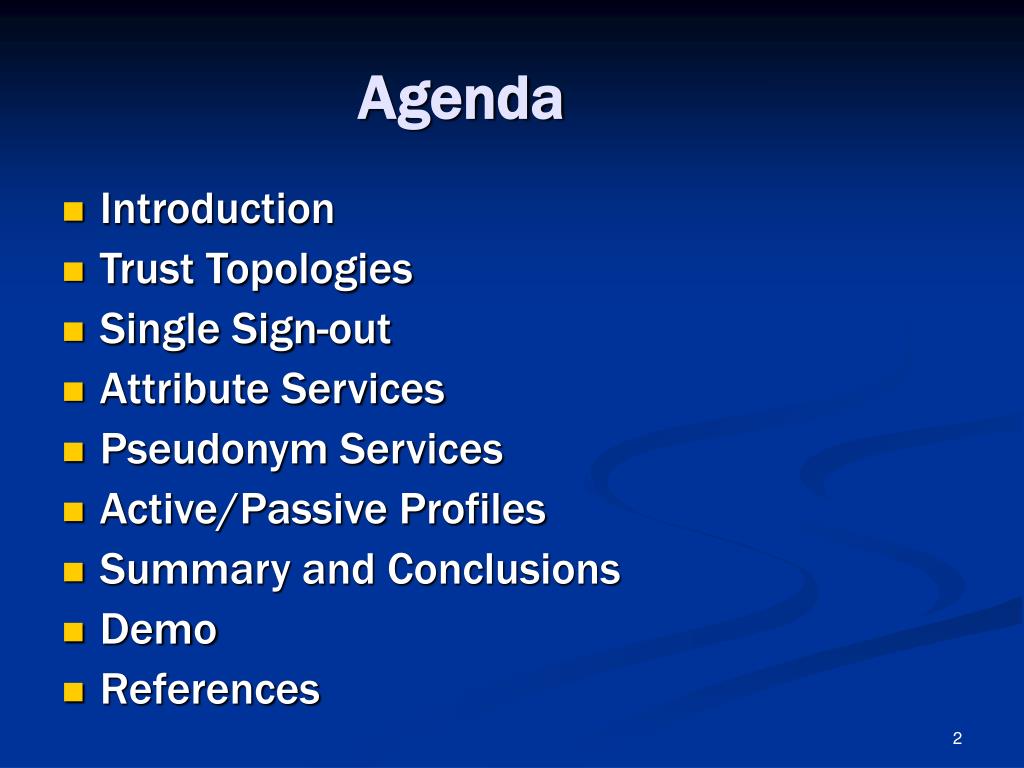 Agenda

- Introduction
- Trust Topologies
- Single Sign-out
- Attribute Services
- Pseudonym Services
- Active/Passive Profiles
- Summary and Conclusions
- Demo
- References

2